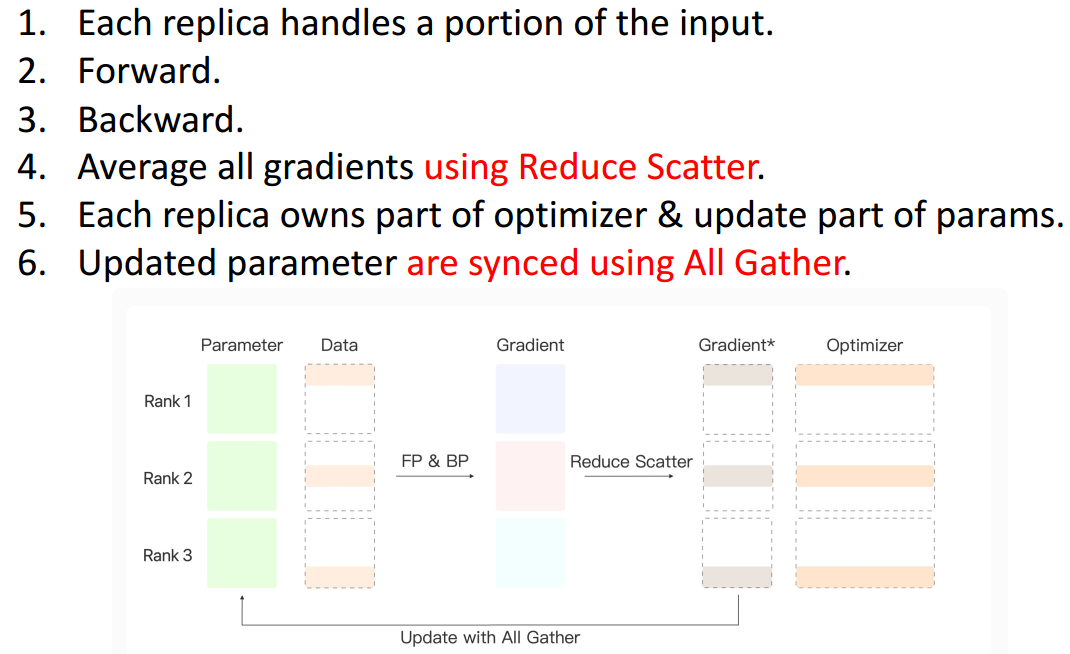 1. Each replica handles a portion of the input.
2. Forward.
3. Backward.
4. Average all gradients using Reduce Scatter.
5. Each replica owns part of optimizer & update part of params.
6. Updated parameter are synced using All Gather.

Parameter Data Gradient Gradient* Optimizer

Rank 1

Rank 2

Rank 3

FP & BP

Reduce Scatter

Update with All Gather